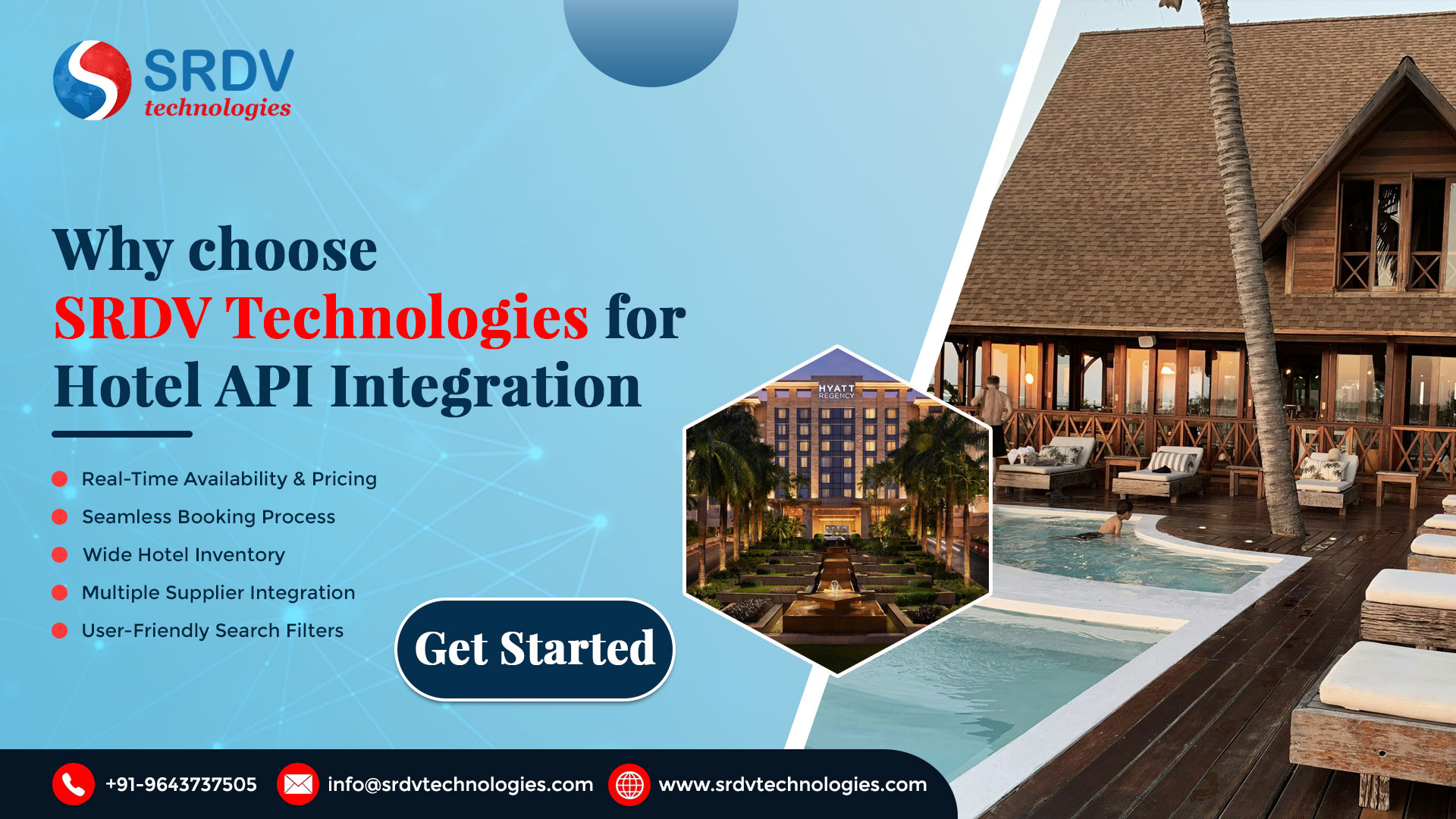 SRDV technologies

Why choose SRDV Technologies for Hotel API Integration

Real-Time Availability & Pricing
Seamless Booking Process
Wide Hotel Inventory
Multiple Supplier Integration
User-Friendly Search Filters

Get Started

HYATT REGENCY

+91-9643737505 info@srdvtechnologies.com www.srdvtechnologies.com